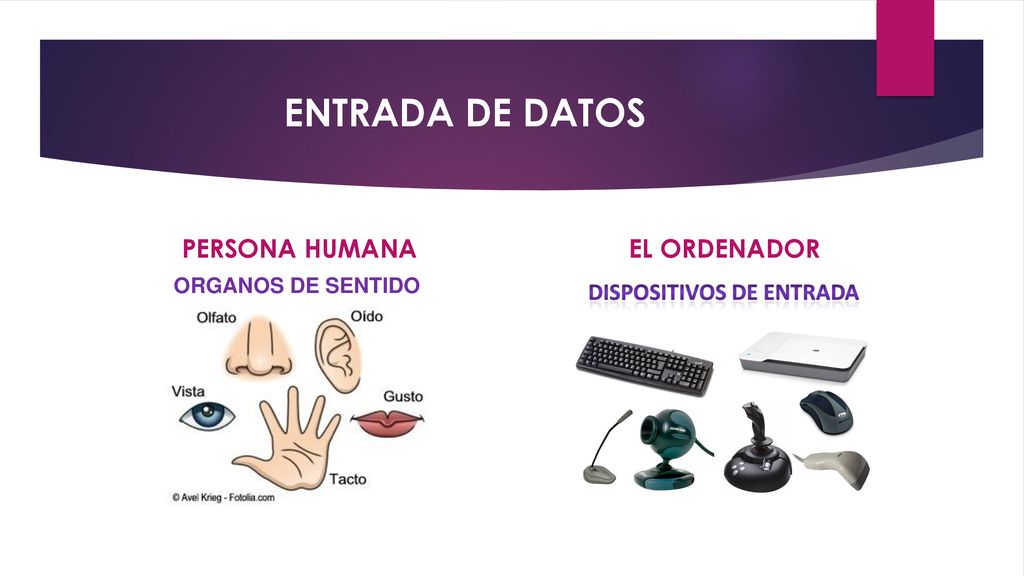 ENTRADA DE DATOS

PERSONA HUMANA

ORGANOS DE SENTIDO

Olfato

Oído

Vista

Gusto

Tacto

© Avel Krieg - Fotolia.com

EL ORDENADOR

DISPOSITIVOS DE ENTRADA